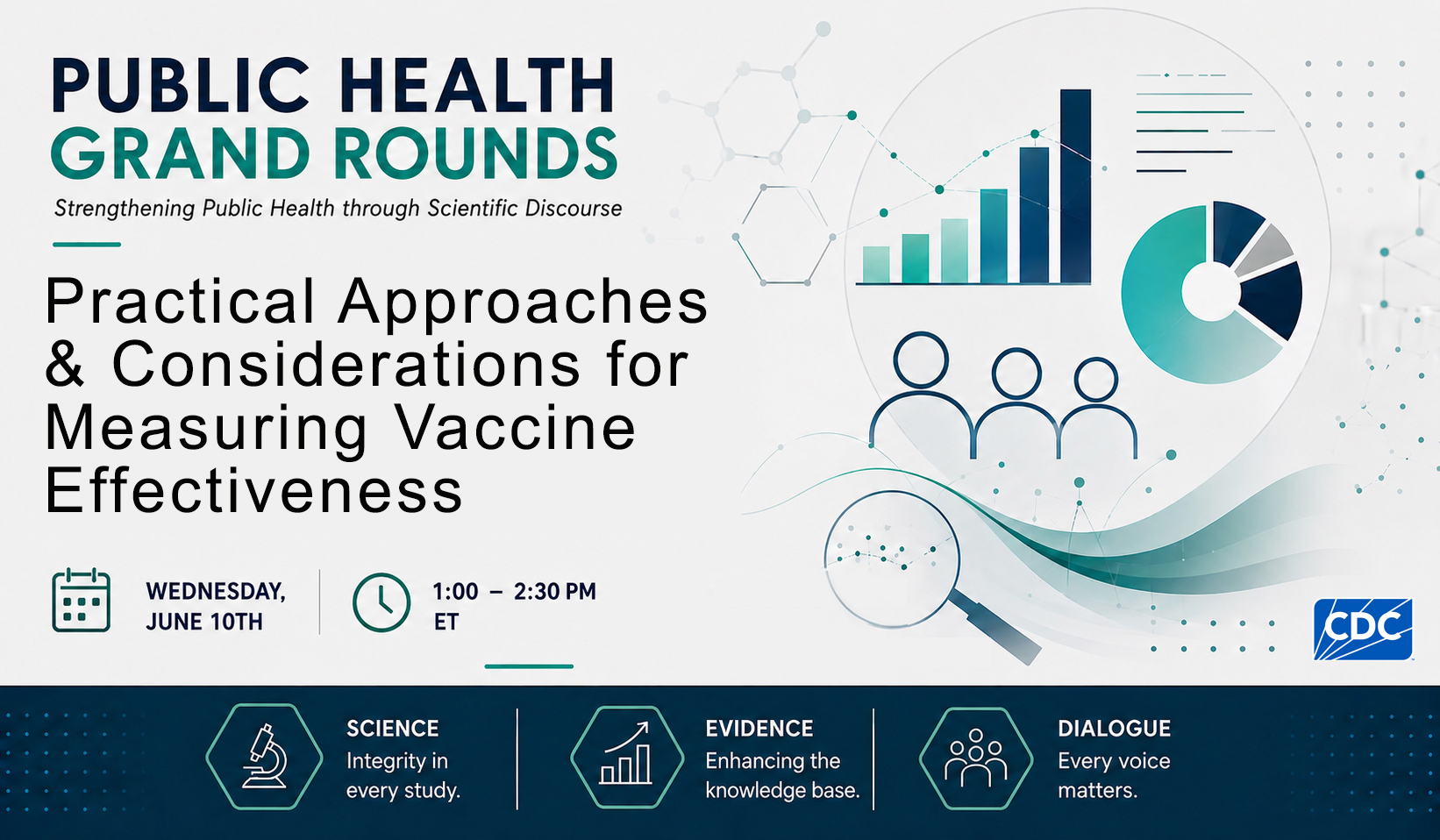 PUBLIC HEALTH
GRAND ROUNDS
Strengthening Public Health through Scientific Discourse

Practical Approaches & Considerations for Measuring Vaccine Effectiveness

WEDNESDAY,
JUNE 10TH

1:00 – 2:30 PM
ET

CDC

SCIENCE
Integrity in every study.

EVIDENCE
Enhancing the knowledge base.

DIALOGUE
Every voice matters.